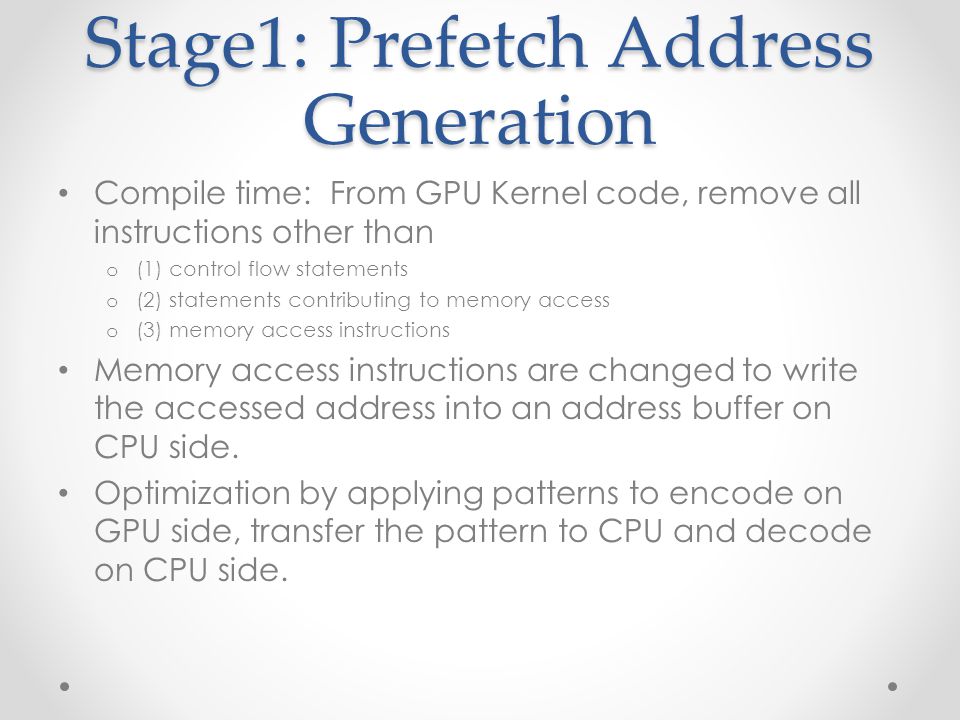 Stage1: Prefetch Address Generation

• Compile time: From GPU Kernel code, remove all instructions other than
  o (1) control flow statements
  o (2) statements contributing to memory access
  o (3) memory access instructions
• Memory access instructions are changed to write the accessed address into an address buffer on CPU side.
• Optimization by applying patterns to encode on GPU side, transfer the pattern to CPU and decode on CPU side.